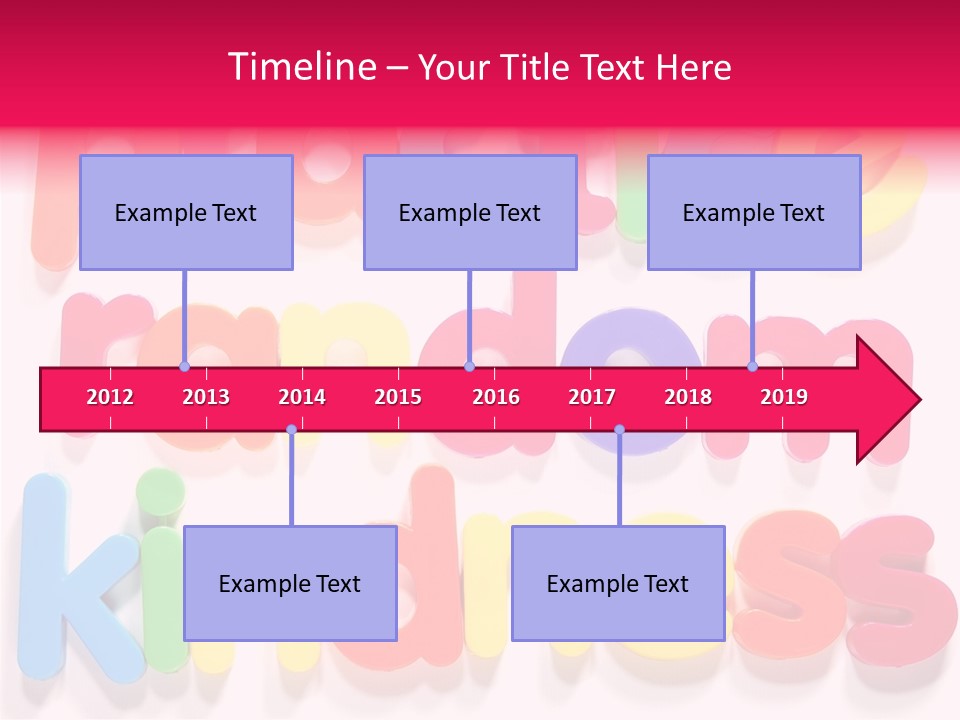 Timeline – Your Title Text Here

Example Text

Example Text

Example Text

2012 2013 2014 2015 2016 2017 2018 2019

Example Text

Example Text

random

kindness